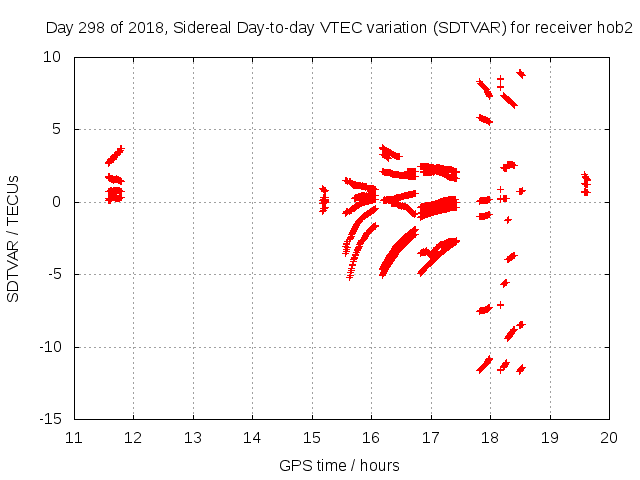 Day 298 of 2018, Sidereal Day-to-day VTEC variation (SDTVAR) for receiver hob2

SDTVAR / TECUs

10
5
0
-5
-10
-15

11 12 13 14 15 16 17 18 19 20

GPS time / hours